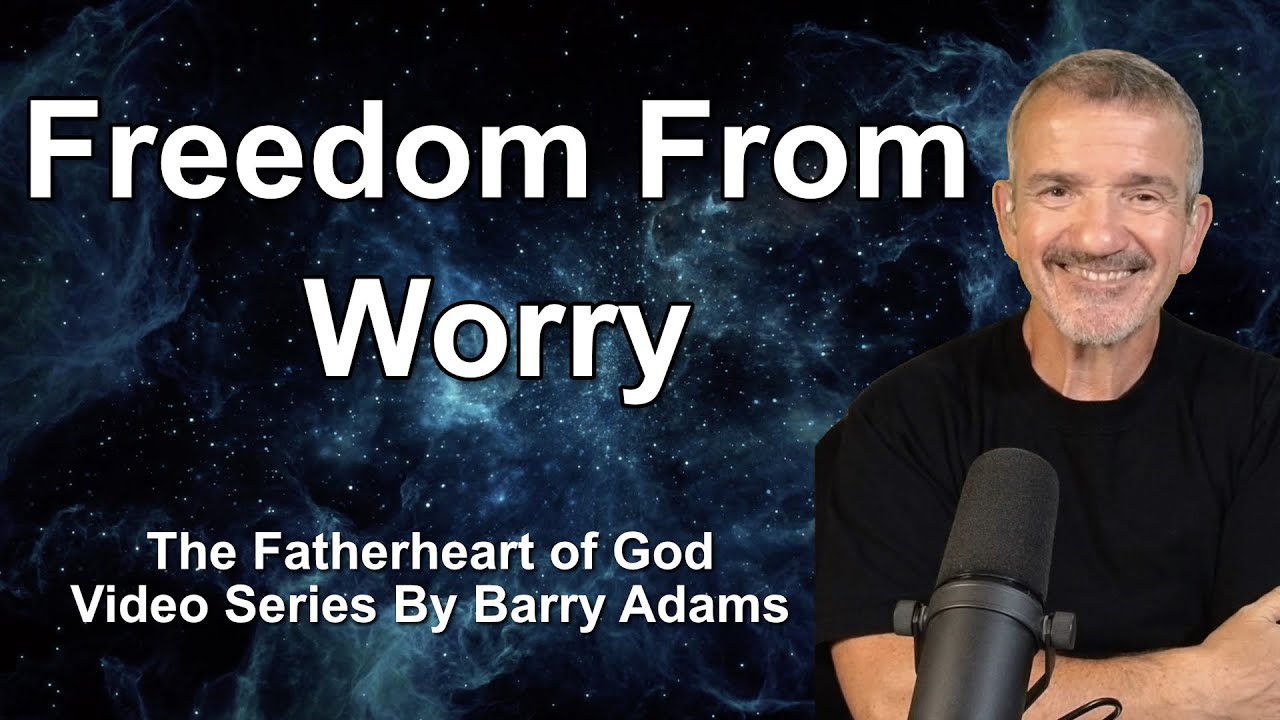 Freedom From Worry

The Fatherheart of God
Video Series By Barry Adams